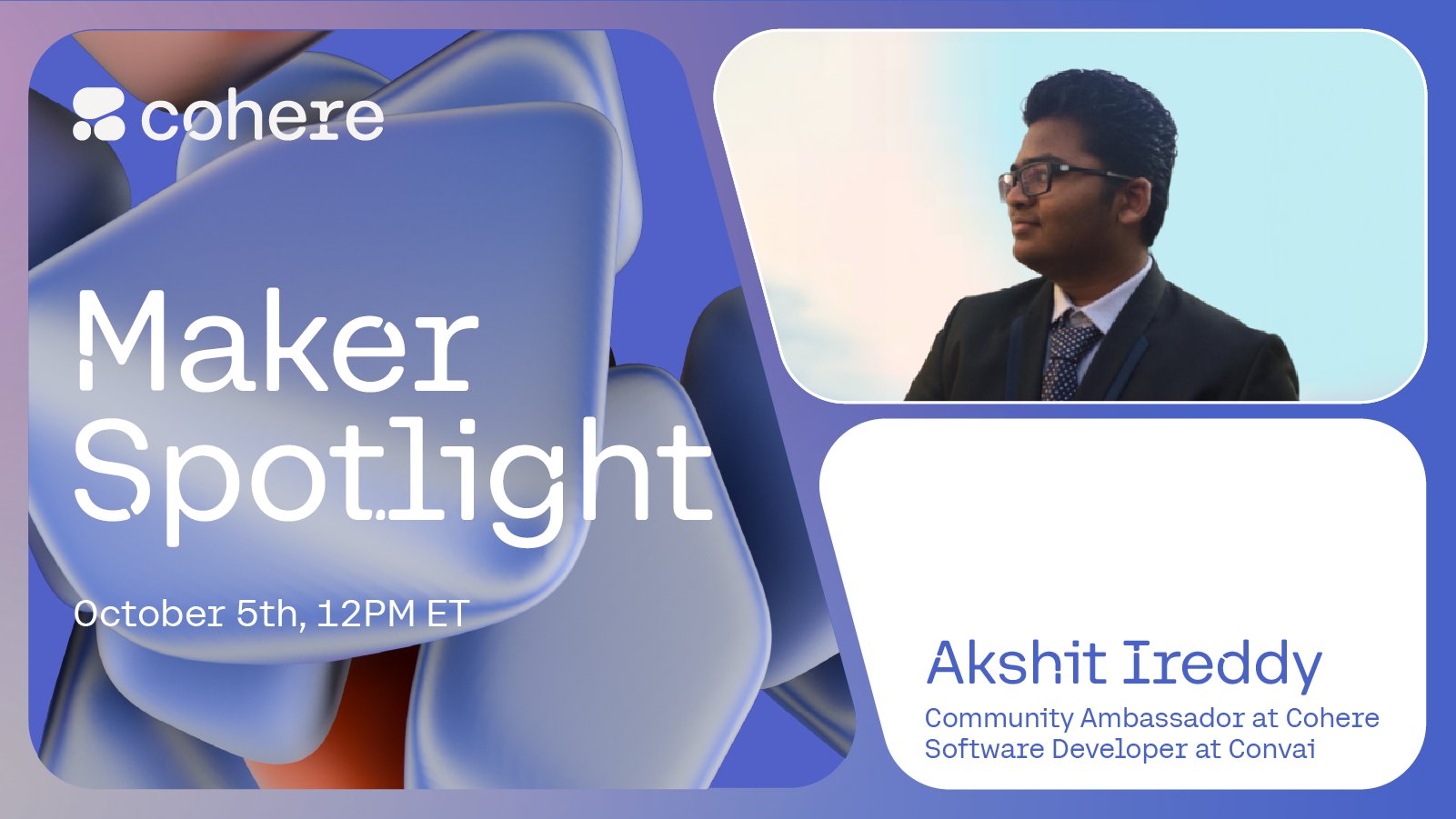 cohere

Maker Spotlight

October 5th, 12PM ET

Akshit Ireddy

Community Ambassador at Cohere
Software Developer at Convai